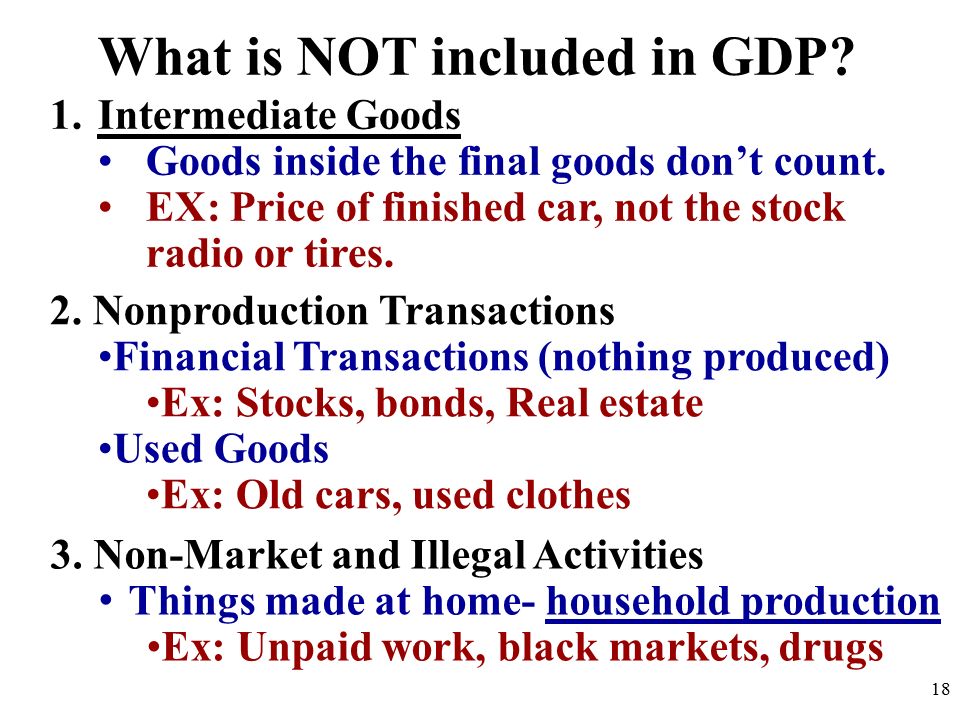 What is NOT included in GDP?

1. Intermediate Goods
• Goods inside the final goods don’t count.
• EX: Price of finished car, not the stock radio or tires.

2. Nonproduction Transactions
•Financial Transactions (nothing produced)
•Ex: Stocks, bonds, Real estate
•Used Goods
•Ex: Old cars, used clothes

3. Non-Market and Illegal Activities
• Things made at home- household production
•Ex: Unpaid work, black markets, drugs

18